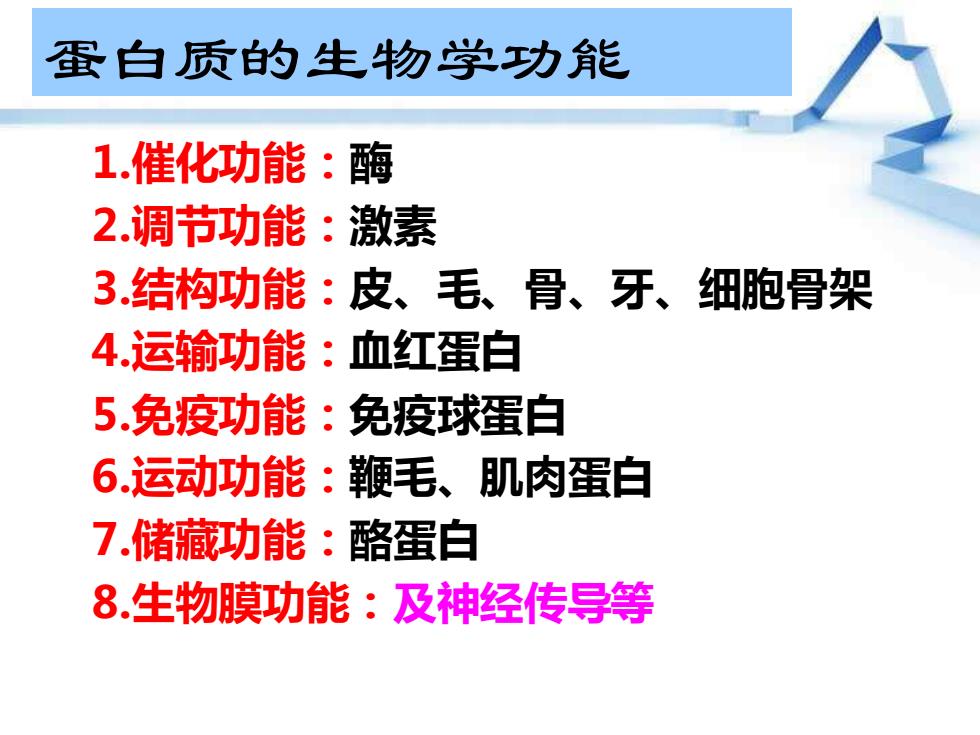 蛋白质的生物学功能

1.催化功能：酶
2.调节功能：激素
3.结构功能：皮、毛、骨、牙、细胞骨架
4.运输功能：血红蛋白
5.免疫功能：免疫球蛋白
6.运动功能：鞭毛、肌肉蛋白
7.储藏功能：酪蛋白
8.生物膜功能：及神经传导等